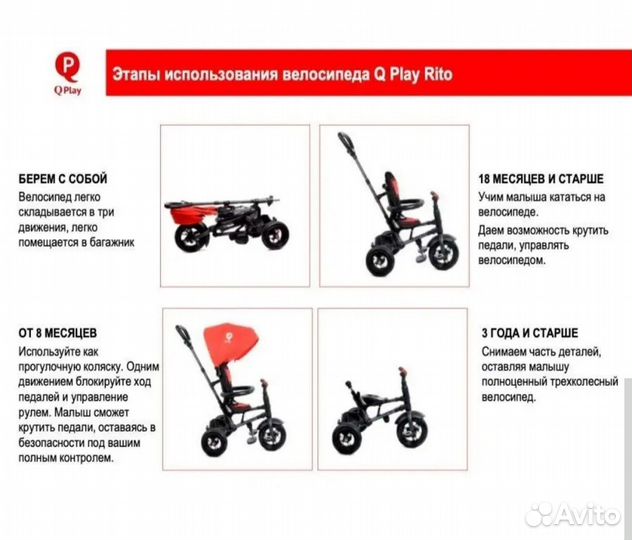 Q Play

Этапы использования велосипеда Q Play Rito

БЕРЕМ С СОБОЙ

Велосипед легко складывается в три движения, легко помещается в багажник

18 МЕСЯЦЕВ И СТАРШЕ

Учим малыша кататься на велосипеде.

Даем возможность крутить педали, управлять велосипедом.

ОТ 8 МЕСЯЦЕВ

Используйте как прогулочную коляску. Одним движением блокируйте ход педалей и управление рулем. Малыш сможет крутить педали, оставаясь в безопасности под вашим полным контролем.

3 ГОДА И СТАРШЕ

Снимаем часть деталей, оставляя малышу полноценный трехколесный велосипед.

Avito